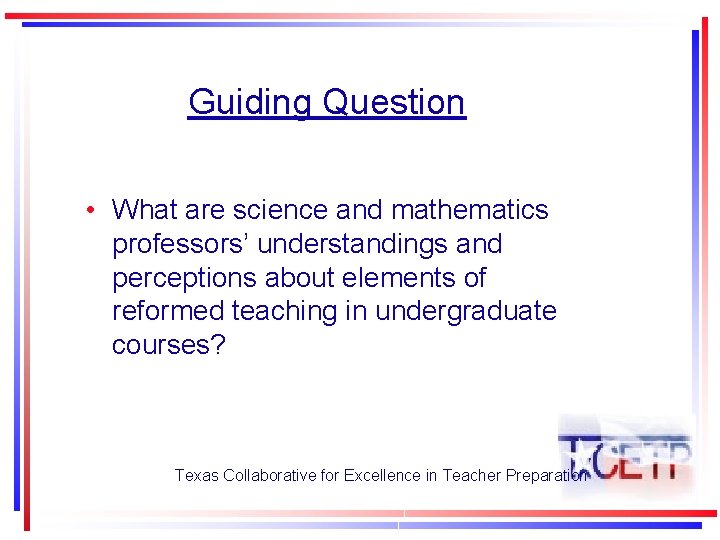 Guiding Question

• What are science and mathematics professors' understandings and perceptions about elements of reformed teaching in undergraduate courses?

Texas Collaborative for Excellence in Teacher Preparation

TxCETP